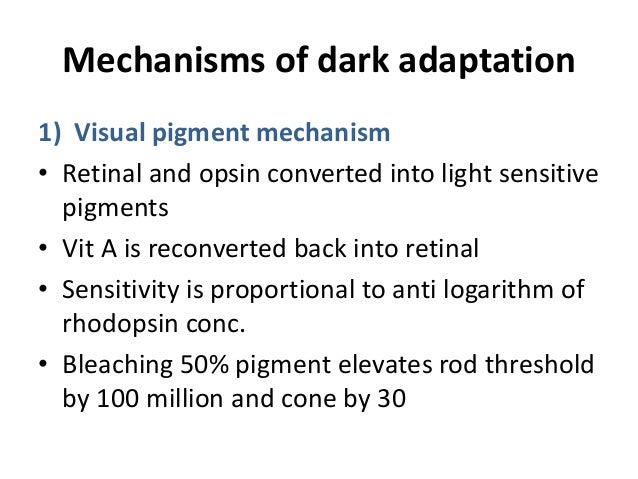 Mechanisms of dark adaptation

1) Visual pigment mechanism

• Retinal and opsin converted into light sensitive pigments

• Vit A is reconverted back into retinal

• Sensitivity is proportional to anti logarithm of rhodopsin conc.

• Bleaching 50% pigment elevates rod threshold by 100 million and cone by 30